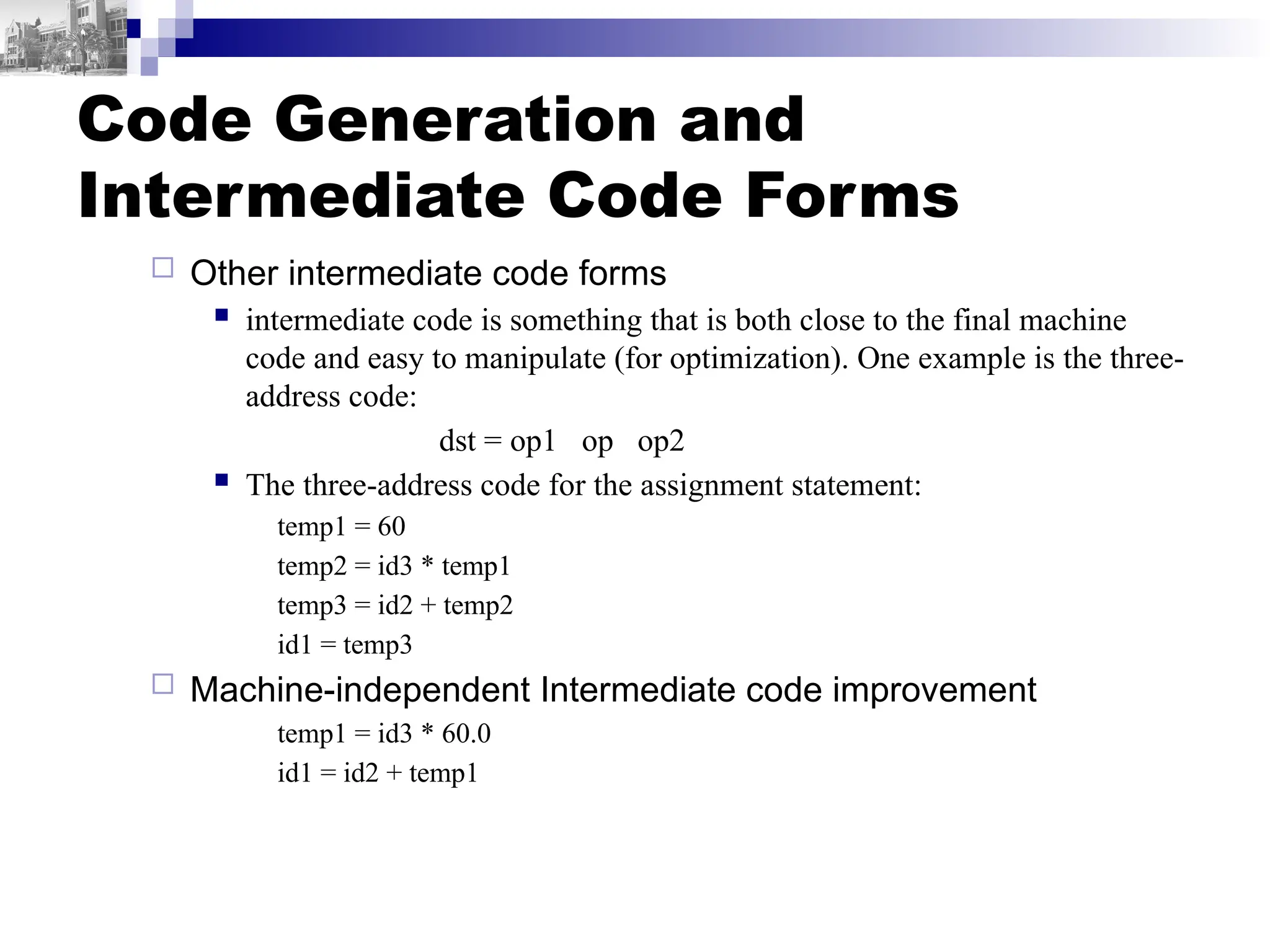 Code Generation and Intermediate Code Forms

Other intermediate code forms

intermediate code is something that is both close to the final machine code and easy to manipulate (for optimization). One example is the three-address code:

dst = op1 op op2

The three-address code for the assignment statement:

temp1 = 60

temp2 = id3 * temp1

temp3 = id2 + temp2

id1 = temp3

Machine-independent Intermediate code improvement

temp1 = id3 * 60.0

id1 = id2 + temp1